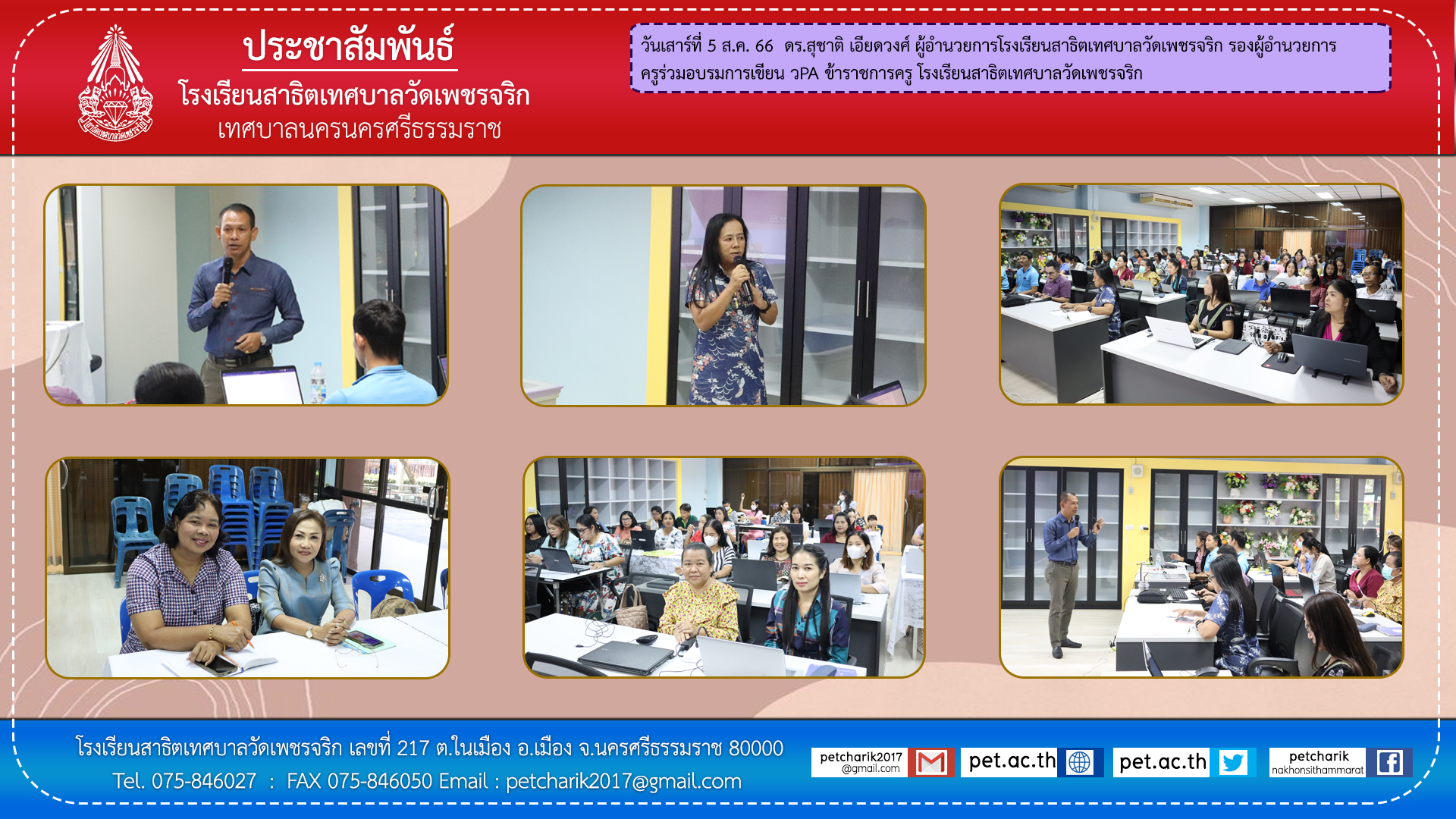 ประชาสัมพันธ์
โรงเรียนสาธิตเทศบาลวัดเพชรจริก
เทศบาลนครนครศรีธรรมราช

วันเสาร์ที่ 5 ส.ค. 66 ดร.สุชาติ เอียดวงศ์ ผู้อำนวยการโรงเรียนสาธิตเทศบาลวัดเพชรจริก รองผู้อำนวยการ ครูร่วมอบรมการเขียน วPA ข้าราชการครู โรงเรียนสาธิตเทศบาลวัดเพชรจริก

โรงเรียนสาธิตเทศบาลวัดเพชรจริก เลขที่ 217 ต.ในเมือง อ.เมือง จ.นครศรีธรรมราช 80000
Tel. 075-846027 : FAX 075-846050 Email : petcharik2017@gmail.com

petcharik2017 @gmail.com
pet.ac.th
pet.ac.th
petcharik nakhonsithammarat